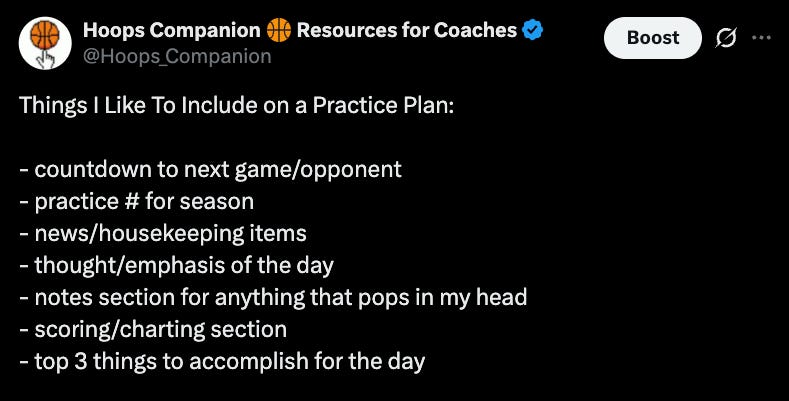 Hoops Companion 🏀 Resources for Coaches
@Hoops_Companion

Boost

Things I Like To Include on a Practice Plan:

- countdown to next game/opponent
- practice # for season
- news/housekeeping items
- thought/emphasis of the day
- notes section for anything that pops in my head
- scoring/charting section
- top 3 things to accomplish for the day